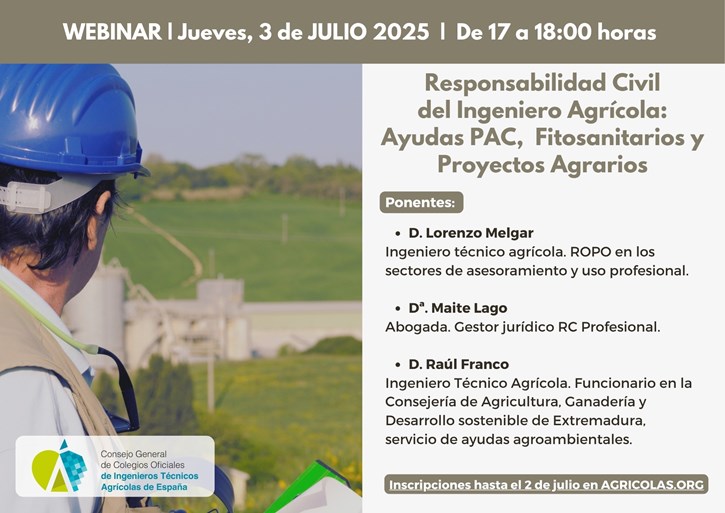 WEBINAR | Jueves, 3 de JULIO 2025 | De 17 a 18:00 horas

Responsabilidad Civil del Ingeniero Agrícola: Ayudas PAC, Fitosanitarios y Proyectos Agrarios

Ponentes:

• D. Lorenzo Melgar
Ingeniero técnico agrícola. ROPO en los sectores de asesoramiento y uso profesional.

• Dª. Maite Lago
Abogada. Gestor jurídico RC Profesional.

• D. Raúl Franco
Ingeniero Técnico Agrícola. Funcionario en la Consejería de Agricultura, Ganadería y Desarrollo sostenible de Extremadura, servicio de ayudas agroambientales.

Inscripciones hasta el 2 de julio en AGRICOLAS.ORG

Consejo General de Colegios Oficiales de Ingenieros Técnicos Agrícolas de España